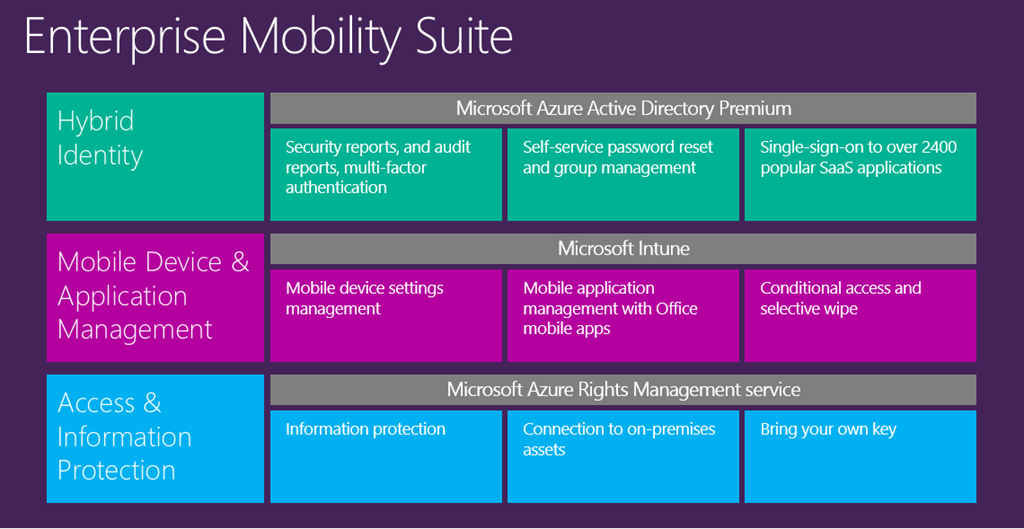 Enterprise Mobility Suite

Hybrid Identity

Microsoft Azure Active Directory Premium

Security reports, and audit reports, multi-factor authentication

Self-service password reset and group management

Single-sign-on to over 2400 popular SaaS applications

Mobile Device & Application Management

Microsoft Intune

Mobile device settings management

Mobile application management with Office mobile apps

Conditional access and selective wipe

Access & Information Protection

Microsoft Azure Rights Management service

Information protection

Connection to on-premises assets

Bring your own key